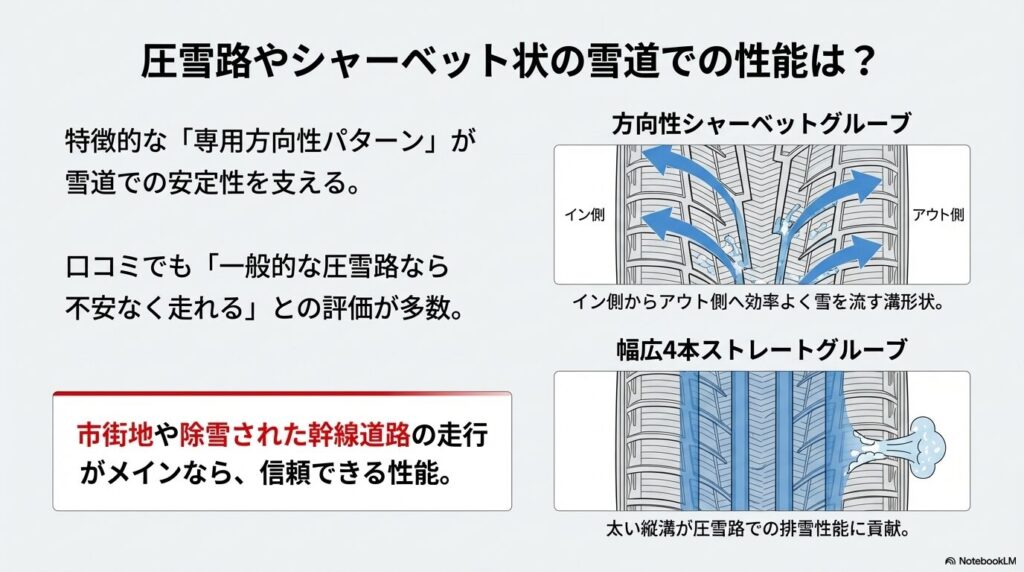 圧雪路やシャーベット状の雪道での性能は？

特徴的な「専用方向性パターン」が雪道での安定性を支える。

口コミでも「一般的な圧雪路なら不安なく走れる」との評価が多数。

市街地や除雪された幹線道路の走行がメインなら、信頼できる性能。

方向性シャーベットグルーブ

イン側

アウト側

イン側からアウト側へ効率よく雪を流す溝形状。

幅広4本ストレートグルーブ

太い縦溝が圧雪路での排雪性能に貢献。

NotebookLM